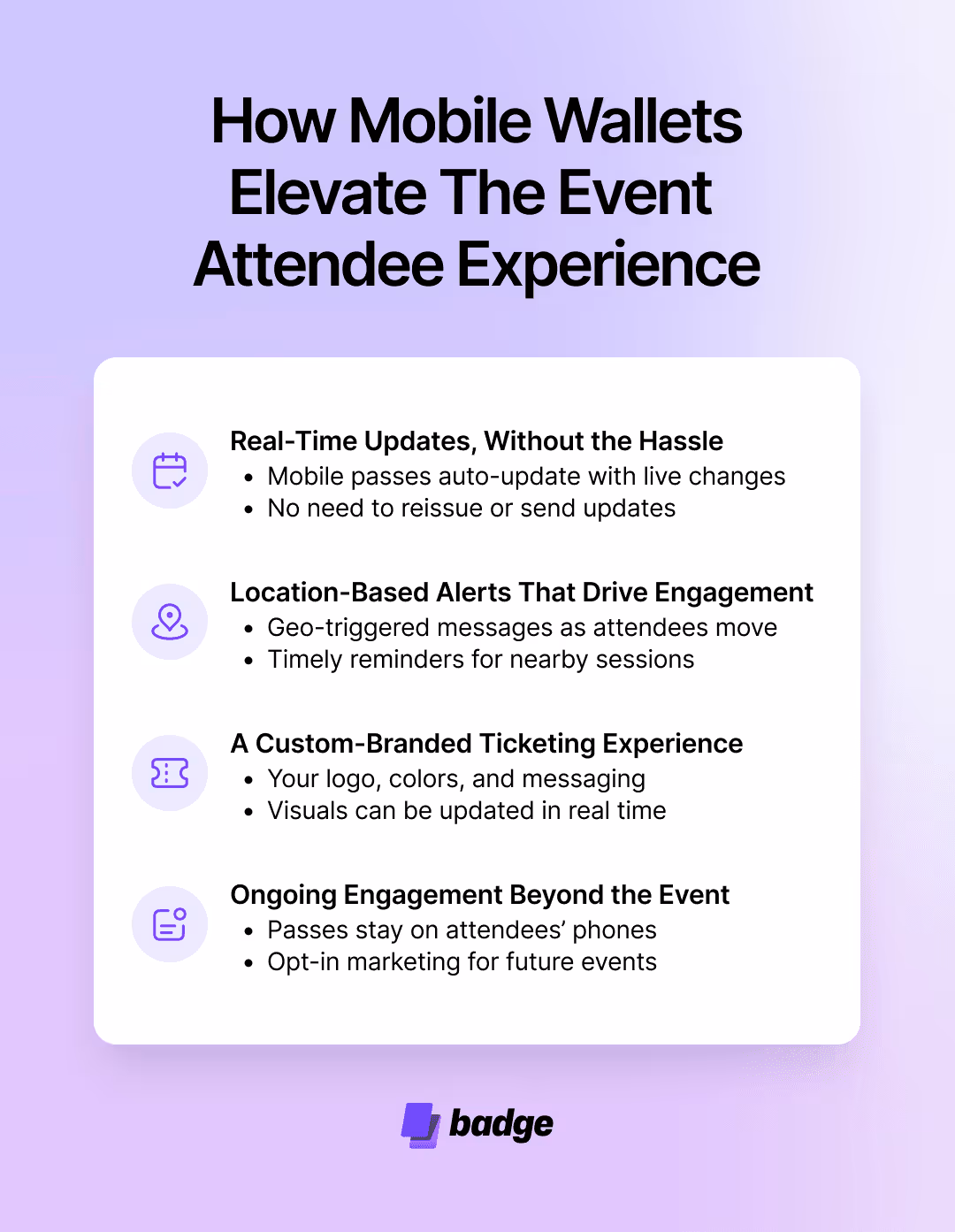 How Mobile Wallets Elevate The Event Attendee Experience

Real-Time Updates, Without the Hassle
• Mobile passes auto-update with live changes
• No need to reissue or send updates

Location-Based Alerts That Drive Engagement
• Geo-triggered messages as attendees move
• Timely reminders for nearby sessions

A Custom-Branded Ticketing Experience
• Your logo, colors, and messaging
• Visuals can be updated in real time

Ongoing Engagement Beyond the Event
• Passes stay on attendees' phones
• Opt-in marketing for future events

badge